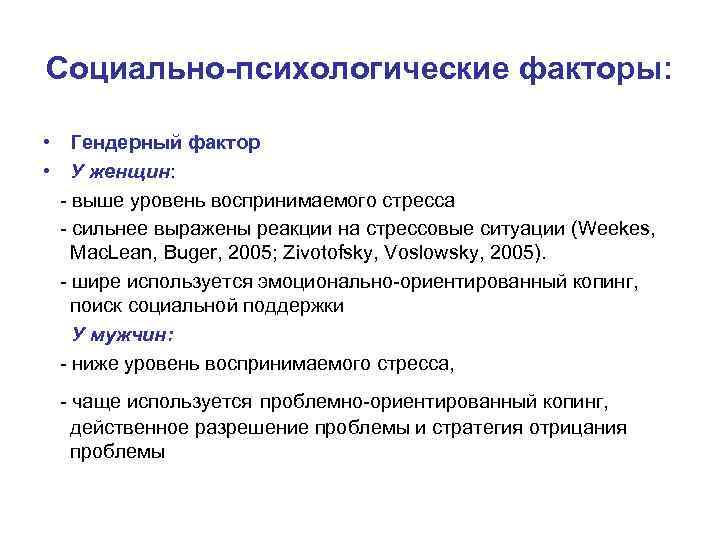 Социально-психологические факторы:

• Гендерный фактор
• У женщин:
- выше уровень воспринимаемого стресса
- сильнее выражены реакции на стрессовые ситуации (Weekes, MacLean, Buger, 2005; Zivotofsky, Voslowsky, 2005).
- шире используется эмоционально-ориентированный копинг, поиск социальной поддержки
У мужчин:
- ниже уровень воспринимаемого стресса,
- чаще используется проблемно-ориентированный копинг, действенное разрешение проблемы и стратегия отрицания проблемы